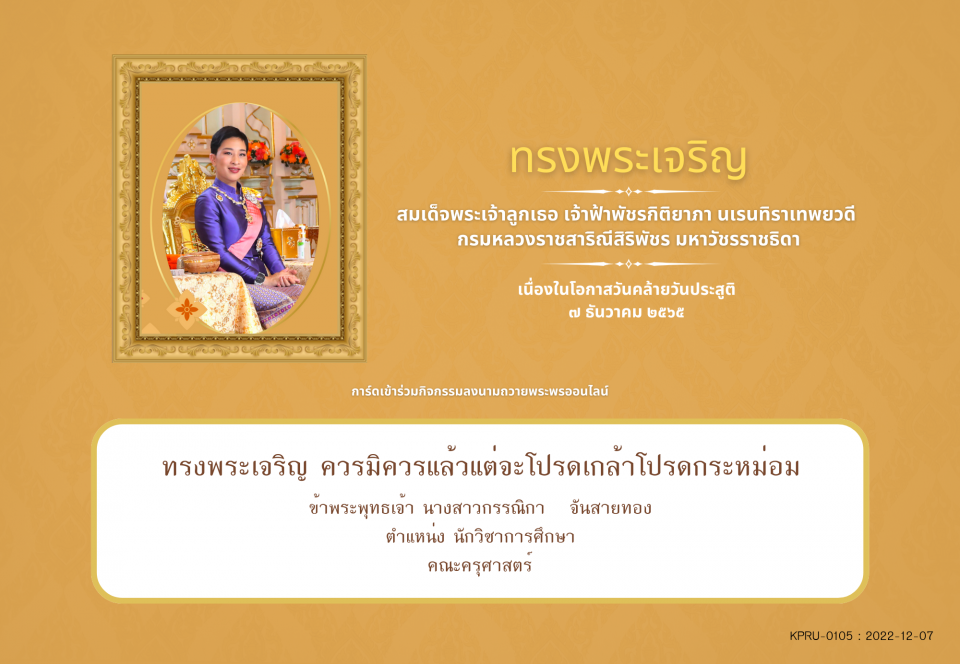 ทรงพระเจริญ

สมเด็จพระเจ้าลูกเธอ เจ้าฟ้าพัชรกิติยาภา นเรนทิราเทพยวดี
กรมหลวงราชสาริณีสิริพัชร มหาวัชรราชธิดา

เนื่องในโอกาสวันคล้ายวันประสูติ
๗ ธันวาคม ๒๕๖๕

การ์ดเข้าร่วมกิจกรรมลงนามถวายพระพรออนไลน์

ทรงพระเจริญ ควรมิควรแล้วแต่จะโปรดเกล้าโปรดกระหม่อม

ข้าพระพุทธเจ้า นางสาวกรรณิกา จันสายทอง
ตำแหน่ง นักวิชาการศึกษา
คณะครุศาสตร์

KPRU-0105 : 2022-12-07